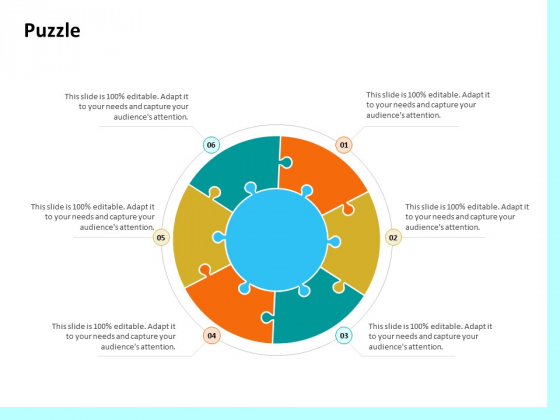 Puzzle

This slide is 100% editable. Adapt it to your needs and capture your audience's attention.

06

This slide is 100% editable. Adapt it to your needs and capture your audience's attention.

01

This slide is 100% editable. Adapt it to your needs and capture your audience's attention.

05

This slide is 100% editable. Adapt it to your needs and capture your audience's attention.

02

This slide is 100% editable. Adapt it to your needs and capture your audience's attention.

04

This slide is 100% editable. Adapt it to your needs and capture your audience's attention.

03